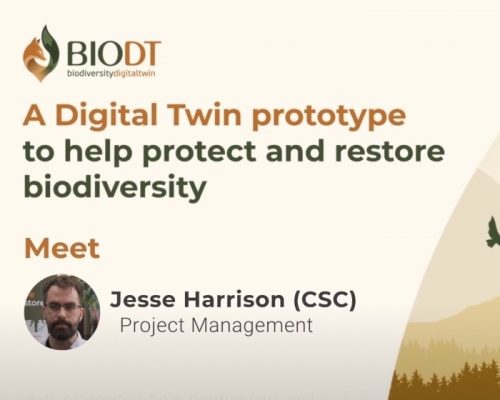 BIODT
biodiversitydigitaltwin

A Digital Twin prototype to help protect and restore biodiversity

Meet

Jesse Harrison (CSC)
Project Management